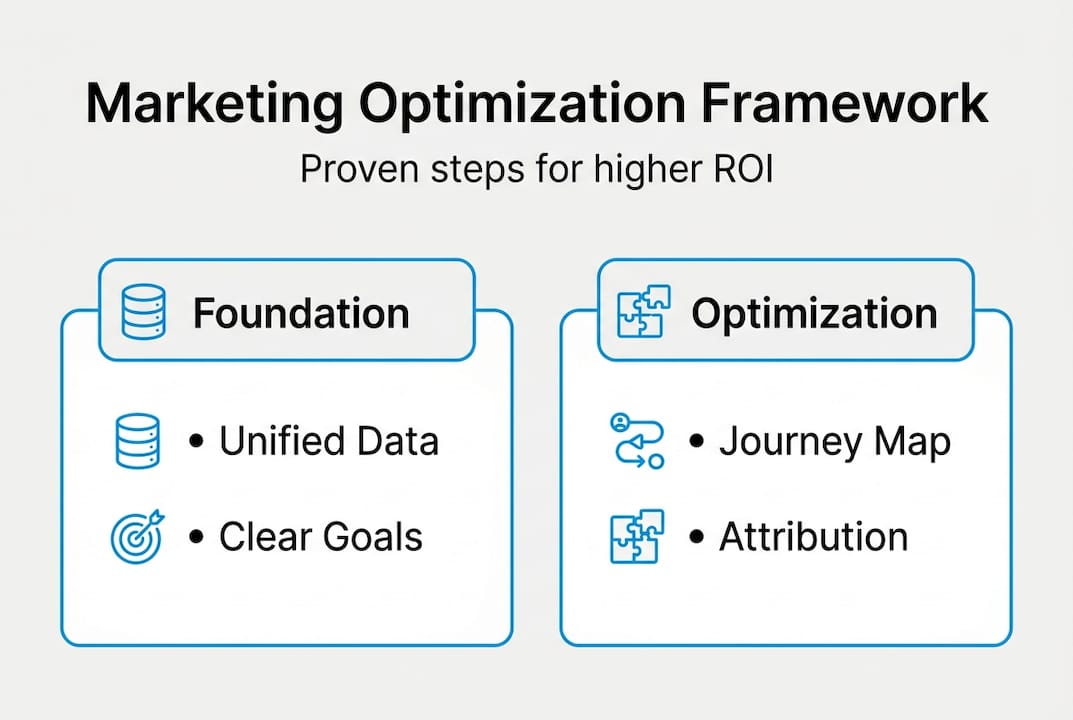 Marketing Optimization Framework

Proven steps for higher ROI

Foundation

• Unified Data

• Clear Goals

Optimization

• Journey Map

• Attribution